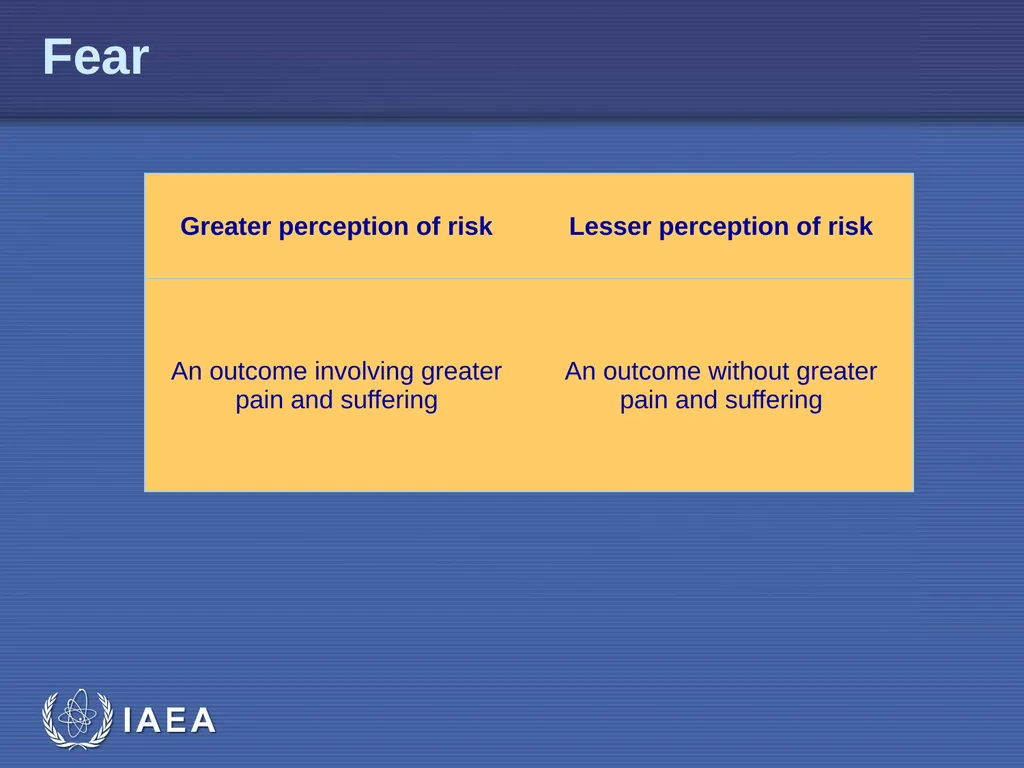 Fear

| Greater perception of risk | Lesser perception of risk |
|---|---|
| An outcome involving greater pain and suffering | An outcome without greater pain and suffering |

IAEA